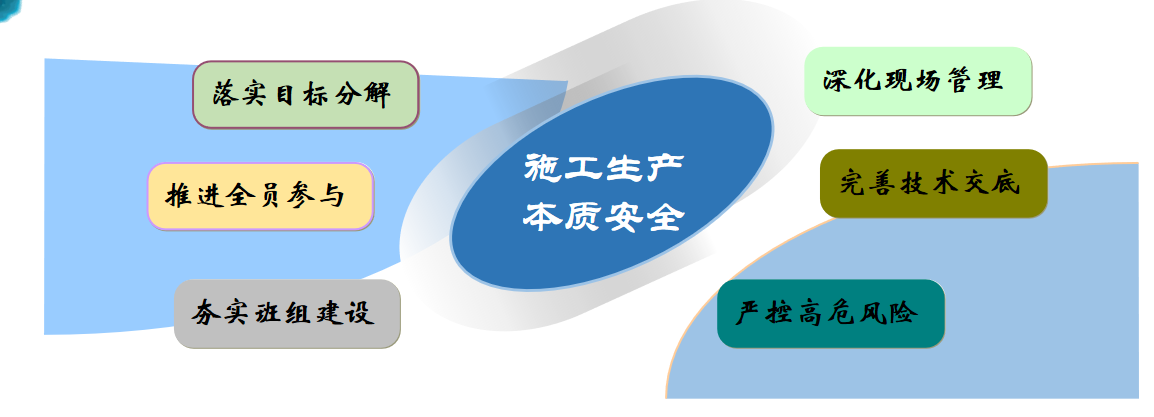 落实目标分解

推进全员参与

夯实班组建设

施工生产
本质安全

深化现场管理

完善技术交底

严控高危风险